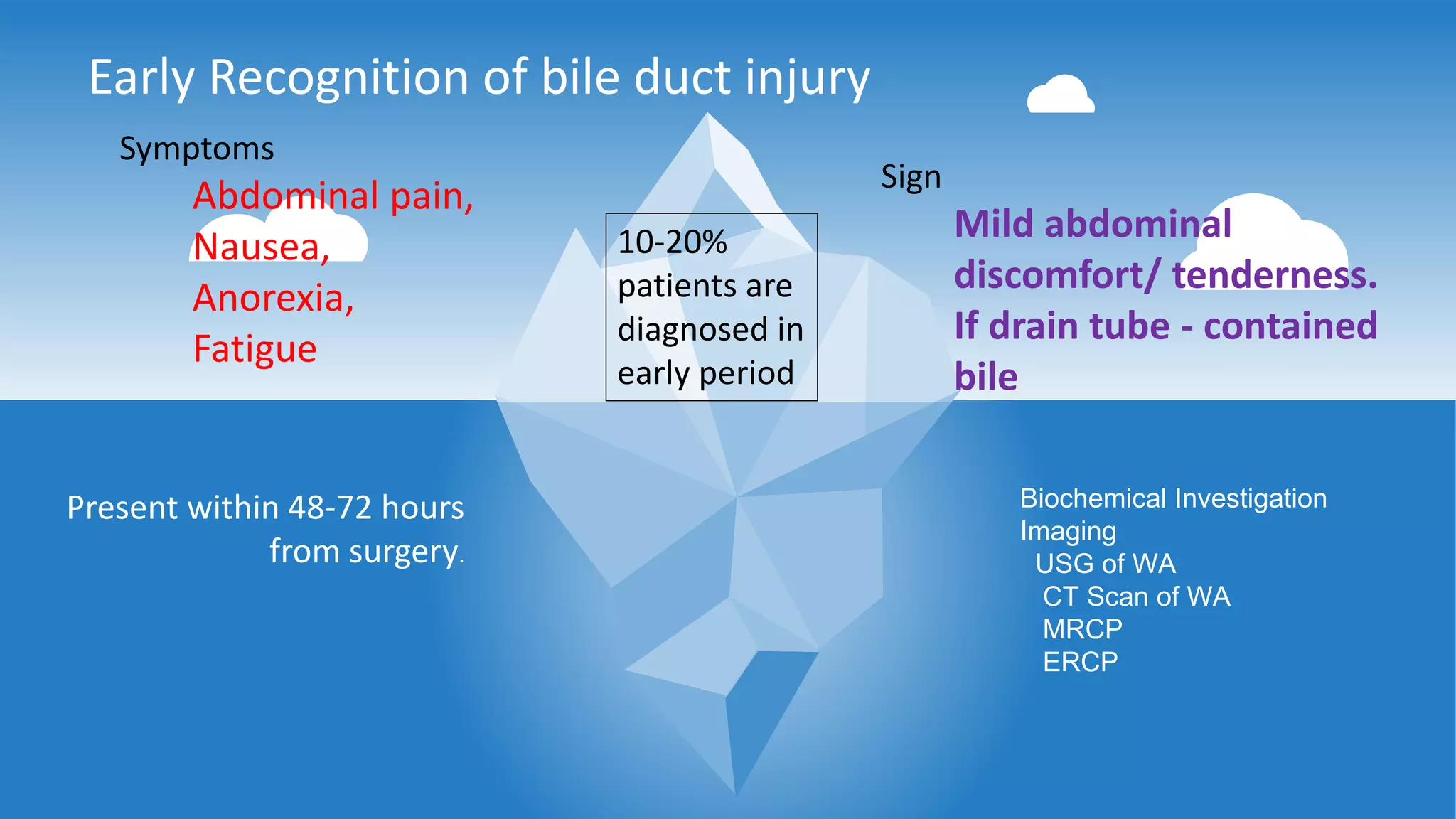 Early Recognition of bile duct injury

Symptoms

Abdominal pain,
Nausea,
Anorexia,
Fatigue

10-20% patients are diagnosed in early period

Sign

Mild abdominal discomfort/ tenderness.
If drain tube - contained bile

Present within 48-72 hours from surgery.

Biochemical Investigation
Imaging
USG of WA
CT Scan of WA
MRCP
ERCP